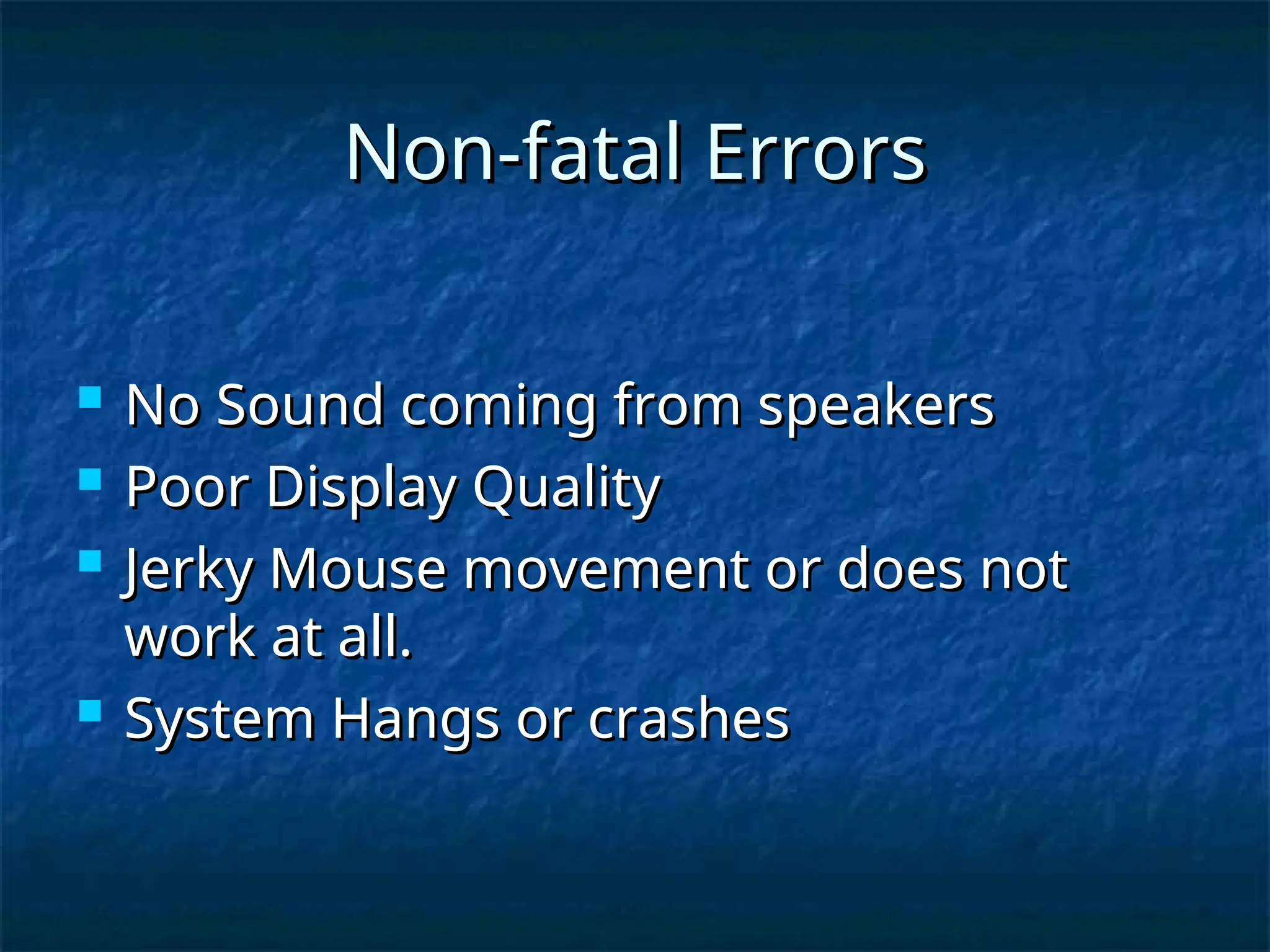 Non-fatal Errors

- No Sound coming from speakers
- Poor Display Quality
- Jerky Mouse movement or does not work at all.
- System Hangs or crashes